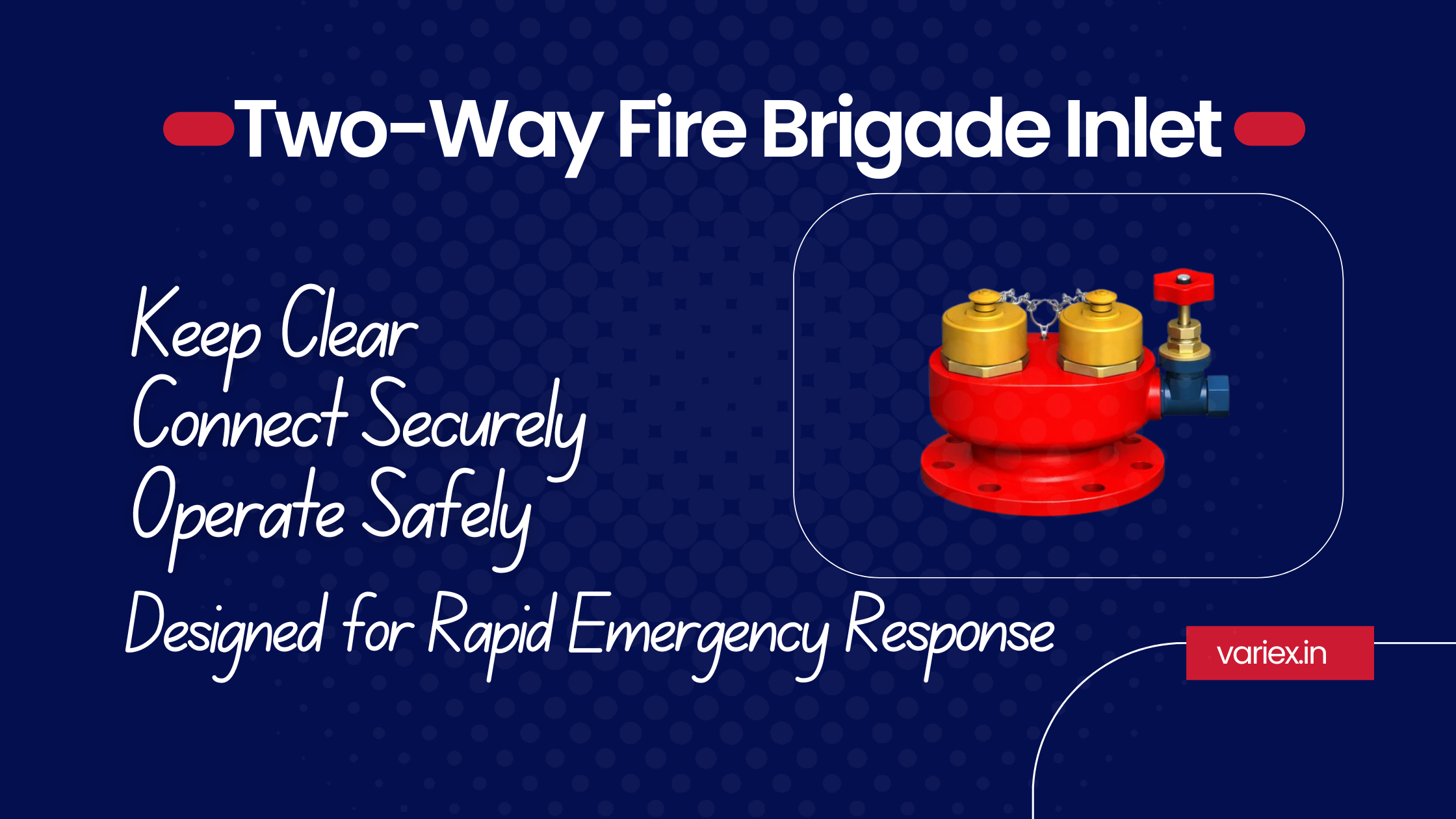 Two-Way Fire Brigade Inlet

Keep Clear
Connect Securely
Operate Safely

Designed for Rapid Emergency Response

variex.in